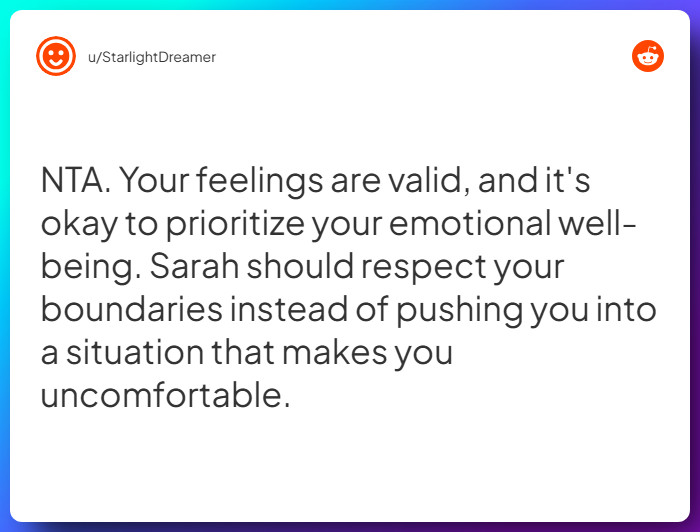 u/StarlightDreamer

NTA. Your feelings are valid, and it's okay to prioritize your emotional well-being. Sarah should respect your boundaries instead of pushing you into a situation that makes you uncomfortable.